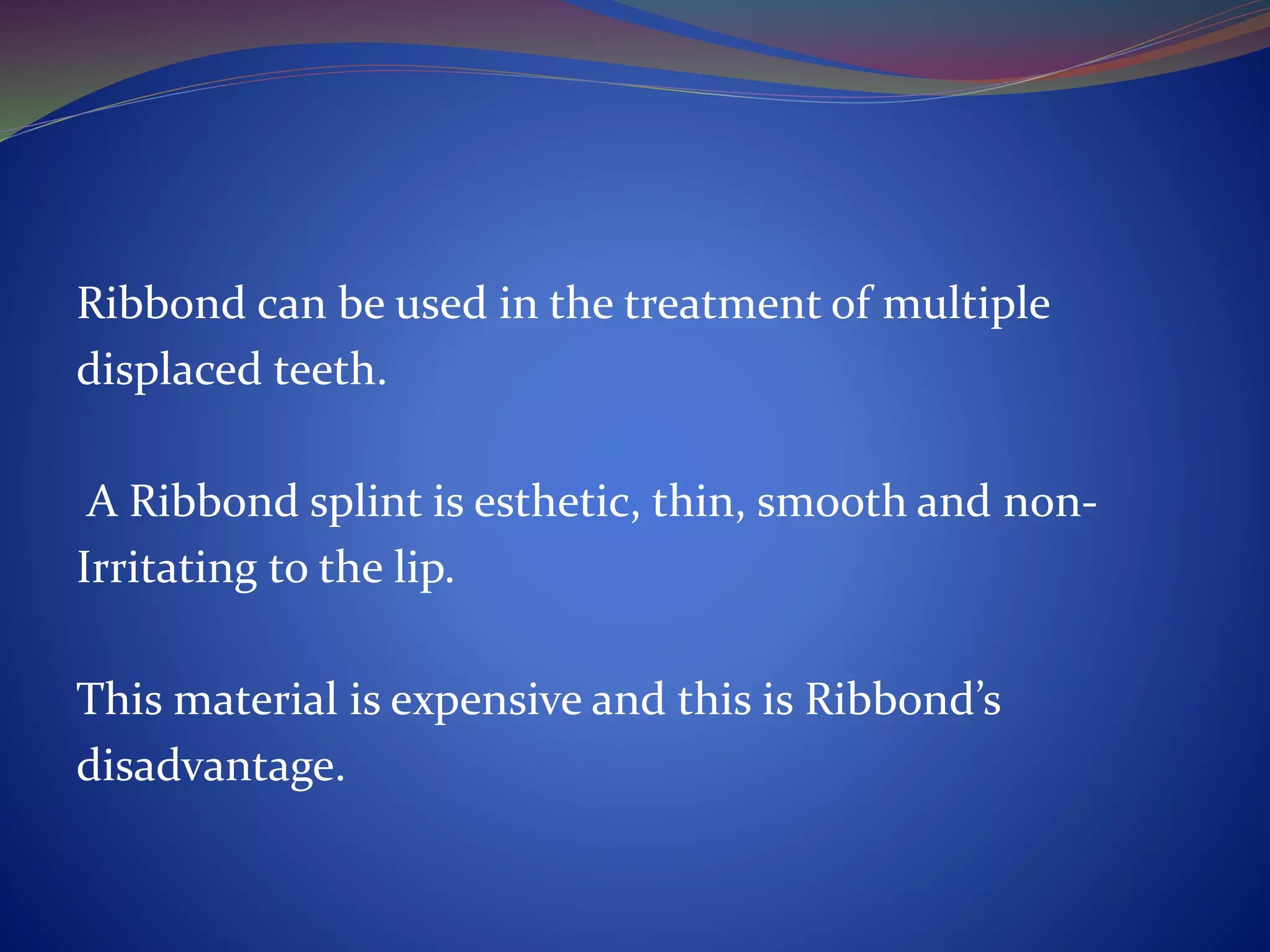 Ribbond can be used in the treatment of multiple displaced teeth.

A Ribbond splint is esthetic, thin, smooth and non-Irritating to the lip.

This material is expensive and this is Ribbond's disadvantage.